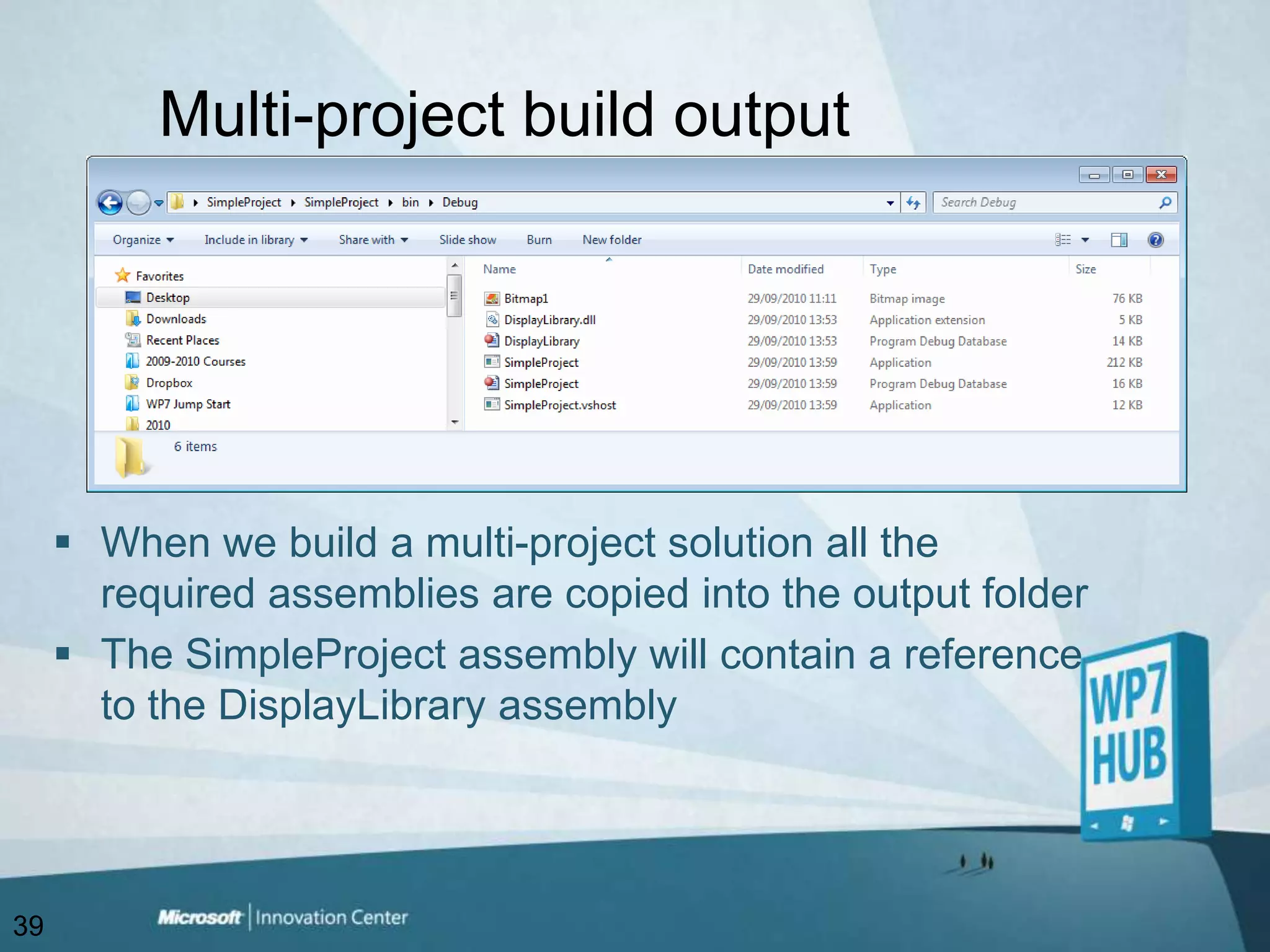 Multi-project build output

SimpleProject ▸ SimpleProject ▸ bin ▸ Debug

Search Debug

Organize ▾ Include in library ▾ Share with ▾ Slide show Burn New folder

Favorites
Desktop
Downloads
Recent Places
2009-2010 Courses
Dropbox
WP7 Jump Start
2010

| Name | Date modified | Type | Size |
|---|---|---|---|
| Bitmap1 | 29/09/2010 11:11 | Bitmap image | 76 KB |
| DisplayLibrary.dll | 29/09/2010 13:53 | Application extension | 5 KB |
| DisplayLibrary | 29/09/2010 13:53 | Program Debug Database | 14 KB |
| SimpleProject | 29/09/2010 13:59 | Application | 212 KB |
| SimpleProject | 29/09/2010 13:59 | Program Debug Database | 16 KB |
| SimpleProject.vshost | 29/09/2010 13:59 | Application | 12 KB |

6 items

▪ When we build a multi-project solution all the required assemblies are copied into the output folder

▪ The SimpleProject assembly will contain a reference to the DisplayLibrary assembly

WP7 HUB

39

Microsoft | Innovation Center